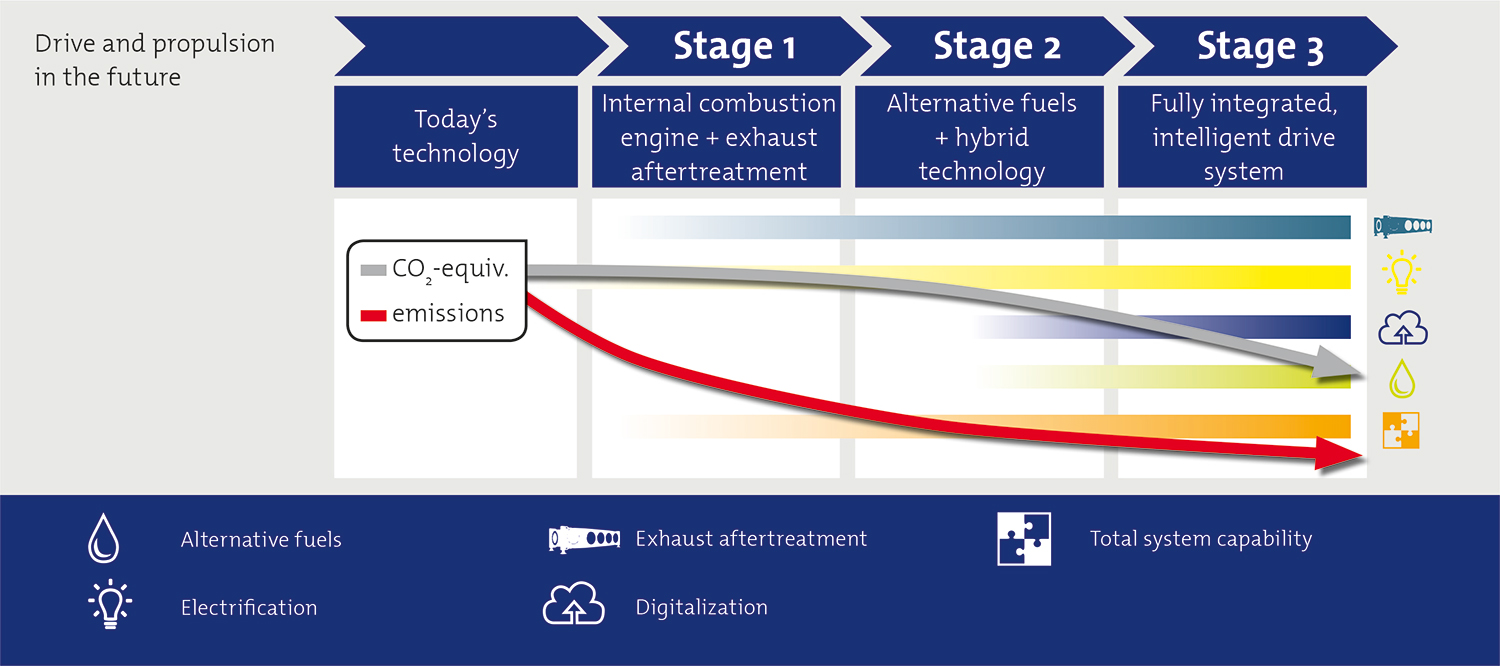 Drive and propulsion in the future

Stage 1

Stage 2

Stage 3

Today's technology

Internal combustion engine + exhaust aftertreatment

Alternative fuels + hybrid technology

Fully integrated, intelligent drive system

$CO_2$-equiv.

emissions

Alternative fuels

Electrification

Exhaust aftertreatment

Digitalization

Total system capability